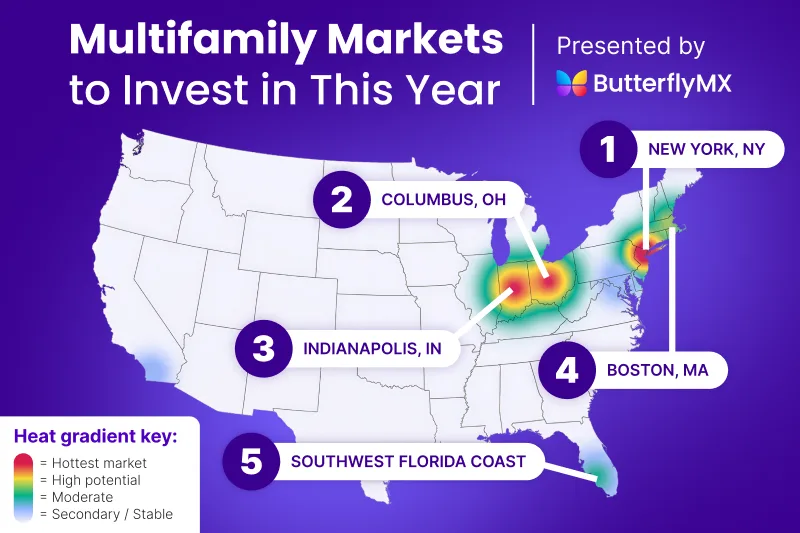 Multifamily Markets to Invest in This Year

Presented by ButterflyMX

1 NEW YORK, NY

2 COLUMBUS, OH

3 INDIANAPOLIS, IN

4 BOSTON, MA

5 SOUTHWEST FLORIDA COAST

Heat gradient key:
= Hottest market
= High potential
= Moderate
= Secondary / Stable